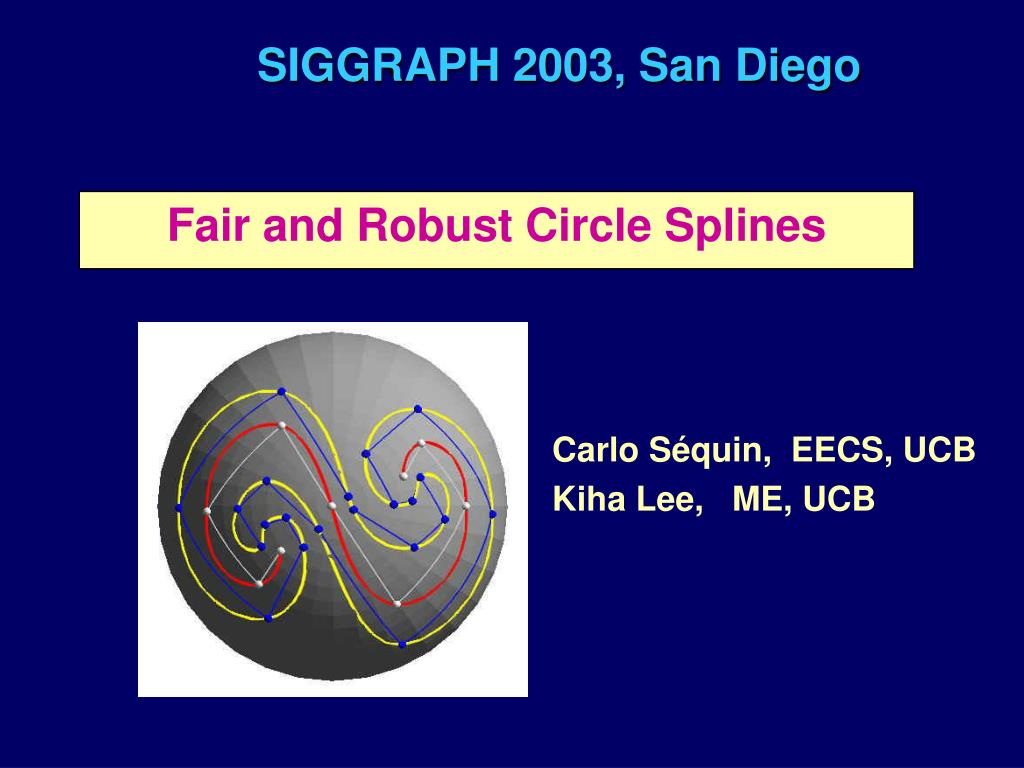 SIGGRAPH 2003, San Diego

Fair and Robust Circle Splines

Carlo Séquin, EECS, UCB
Kiha Lee, ME, UCB